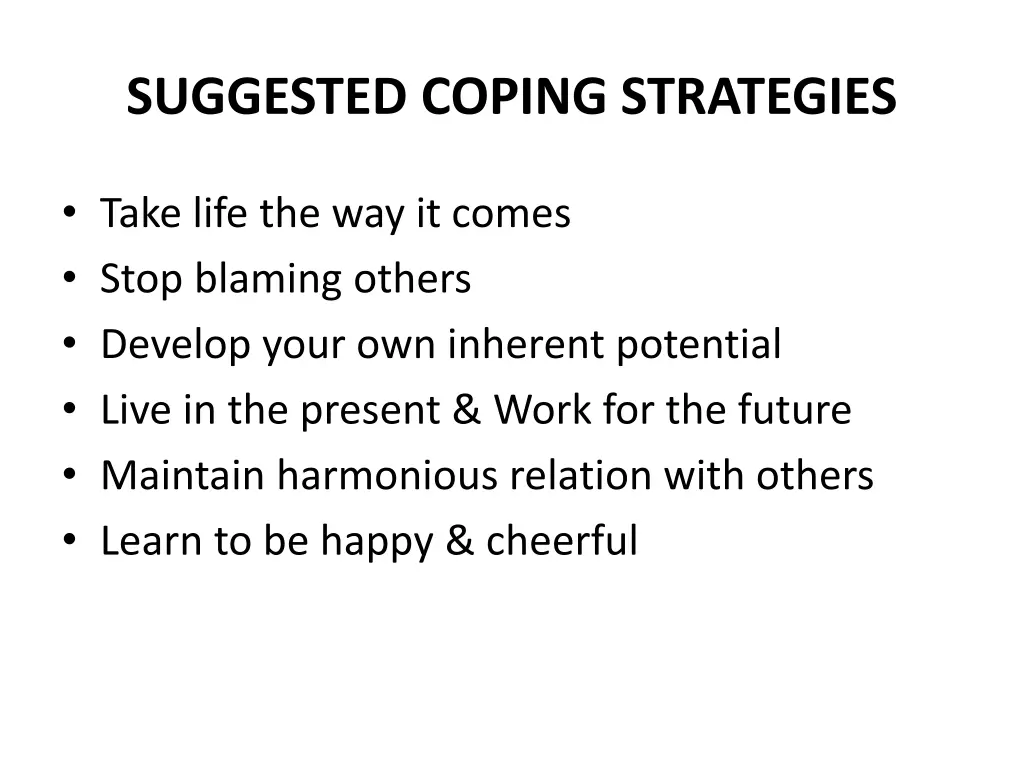 SUGGESTED COPING STRATEGIES

• Take life the way it comes
• Stop blaming others
• Develop your own inherent potential
• Live in the present & Work for the future
• Maintain harmonious relation with others
• Learn to be happy & cheerful